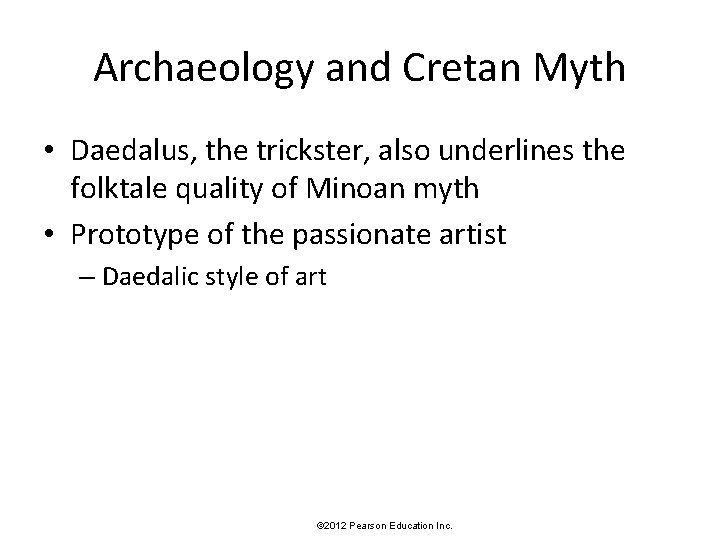 Archaeology and Cretan Myth

• Daedalus, the trickster, also underlines the folktale quality of Minoan myth

• Prototype of the passionate artist

– Daedalic style of art

©2012 Pearson Education Inc.